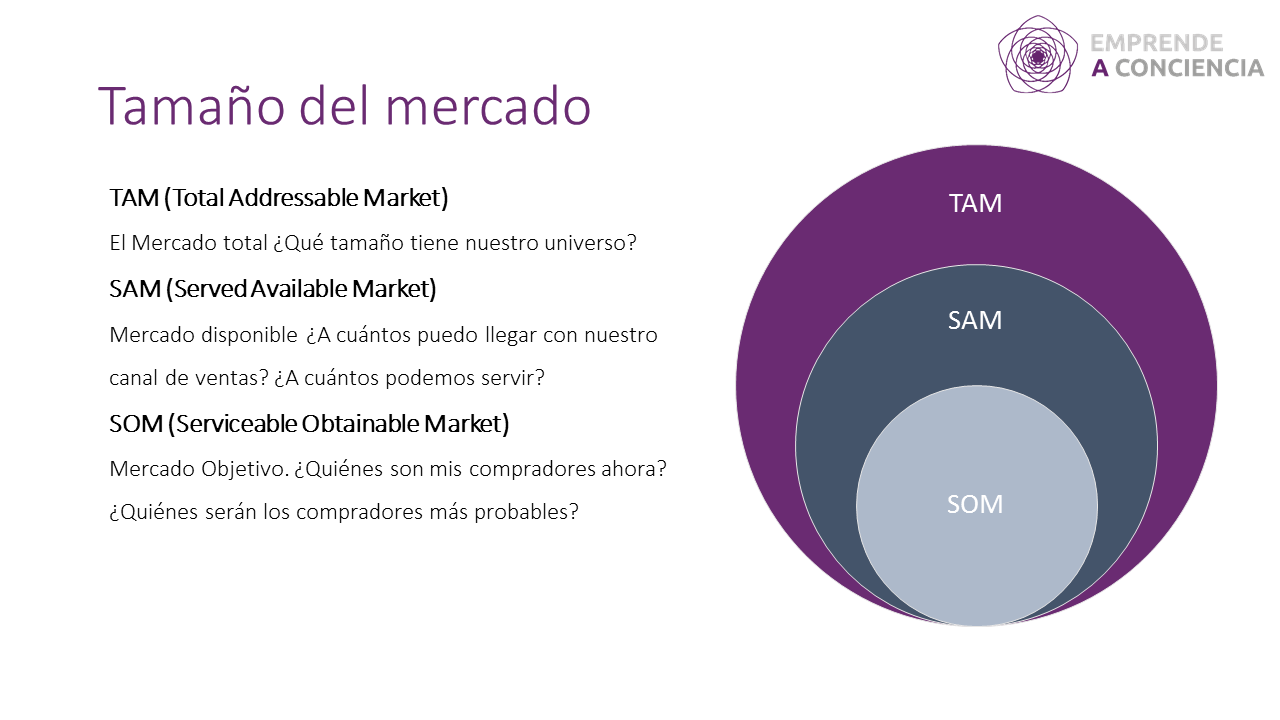 EMPRENDE
A CONCIENCIA

Tamaño del mercado

TAM (Total Addressable Market)

El Mercado total ¿Qué tamaño tiene nuestro universo?

SAM (Served Available Market)

Mercado disponible ¿A cuántos puedo llegar con nuestro canal de ventas? ¿A cuántos podemos servir?

SOM (Serviceable Obtainable Market)

Mercado Objetivo. ¿Quiénes son mis compradores ahora? ¿Quiénes serán los compradores más probables?

TAM

SAM

SOM